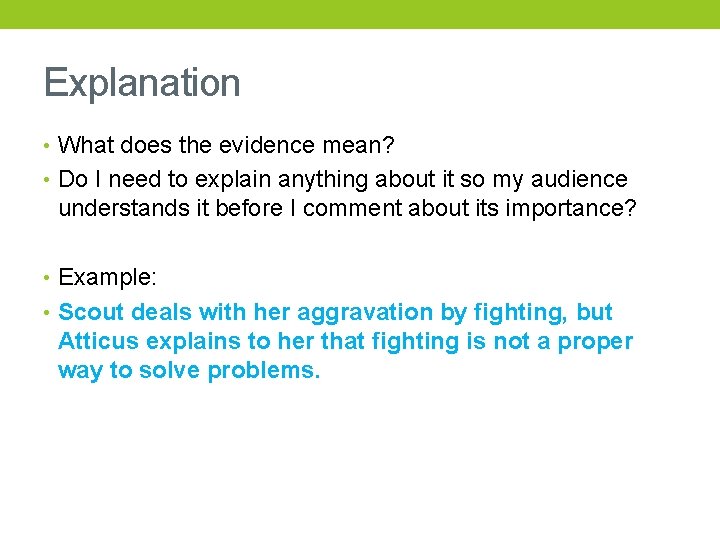 Explanation

• What does the evidence mean?
• Do I need to explain anything about it so my audience understands it before I comment about its importance?

• Example:
• Scout deals with her aggravation by fighting, but Atticus explains to her that fighting is not a proper way to solve problems.